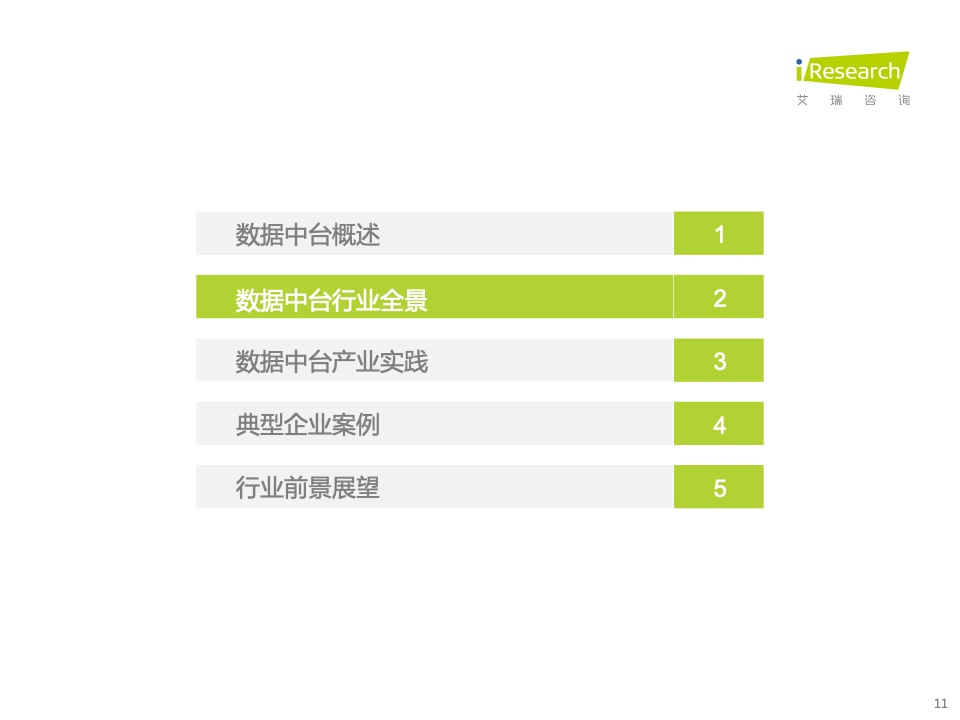 iResearch
艾 瑞 咨 询

数据中台概述 1

数据中台行业全景 2

数据中台产业实践 3

典型企业案例 4

行业前景展望 5

11